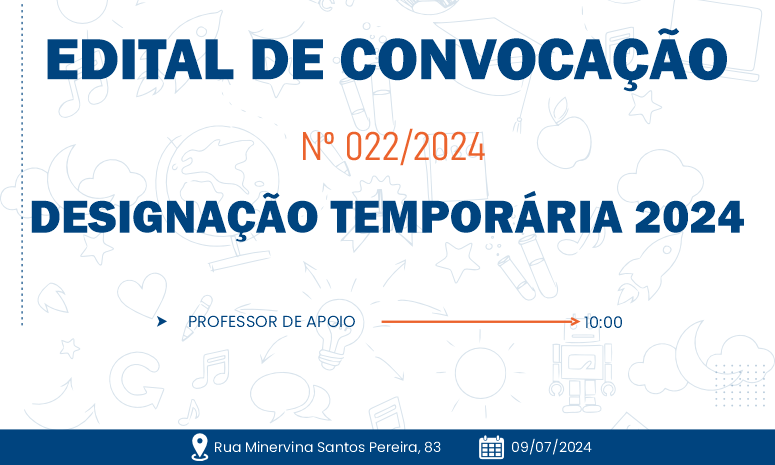 EDITAL DE CONVOCAÇÃO

Nº 022/2024

DESIGNAÇÃO TEMPORÁRIA 2024

PROFESSOR DE APOIO 10:00

Rua Minervina Santos Pereira, 83 09/07/2024